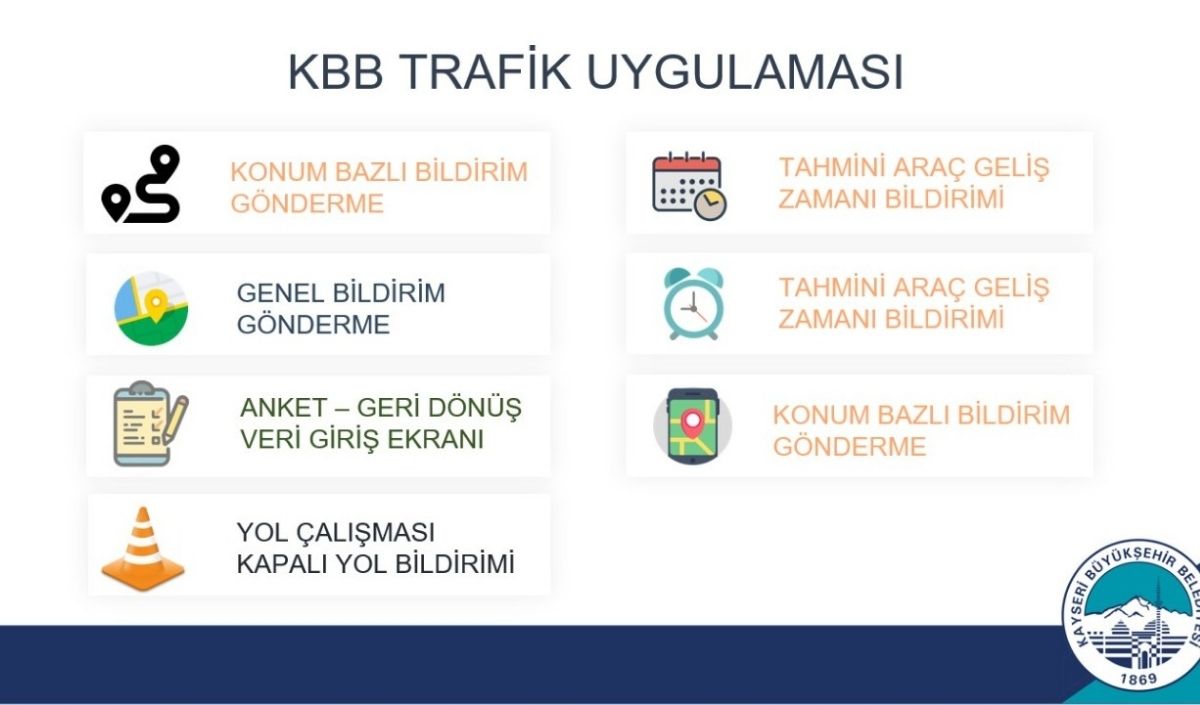 KBB TRAFİK UYGULAMASI

KONUM BAZLI BİLDİRİM GÖNDERME

GENEL BİLDİRİM GÖNDERME

ANKET – GERİ DÖNÜŞ VERİ GİRİŞ EKRANI

YOL ÇALIŞMASI KAPALI YOL BİLDİRİMİ

TAHMİNİ ARAÇ GELİŞ ZAMANI BİLDİRİMİ

TAHMİNİ ARAÇ GELİŞ ZAMANI BİLDİRİMİ

KONUM BAZLI BİLDİRİM GÖNDERME

KAYSERİ BÜYÜKŞEHİR BELEDİYESİ
1869